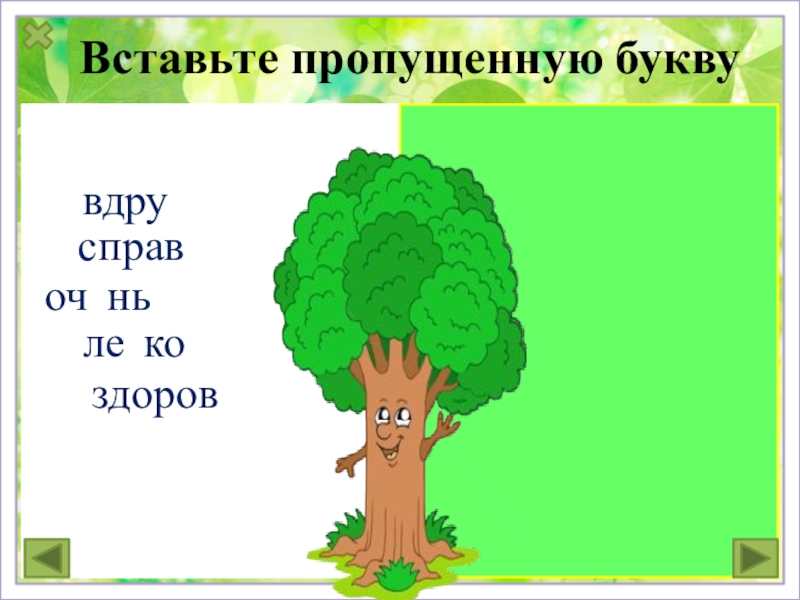 Вставьте пропущенную букву

вдру
справ
оч нь
ле ко
здоров